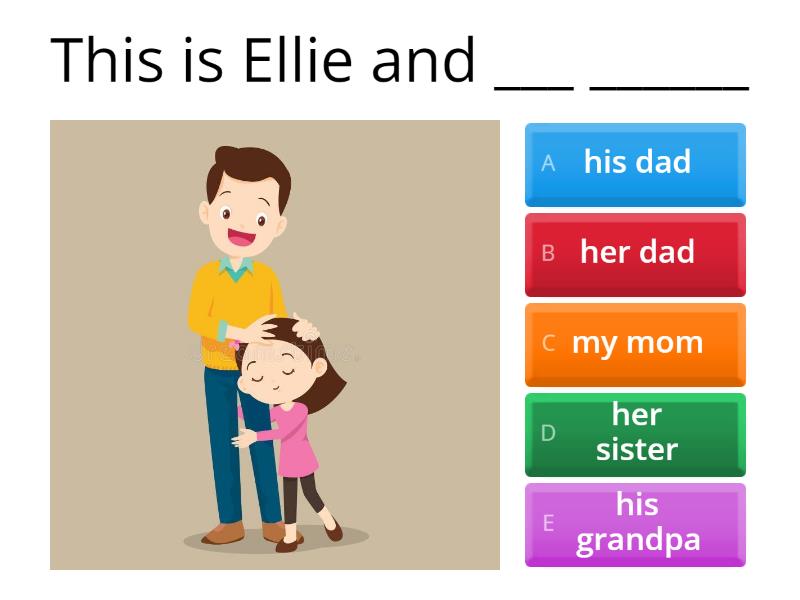 This is Ellie and ___ ______

A his dad

B her dad

C my mom

D her sister

E his grandpa